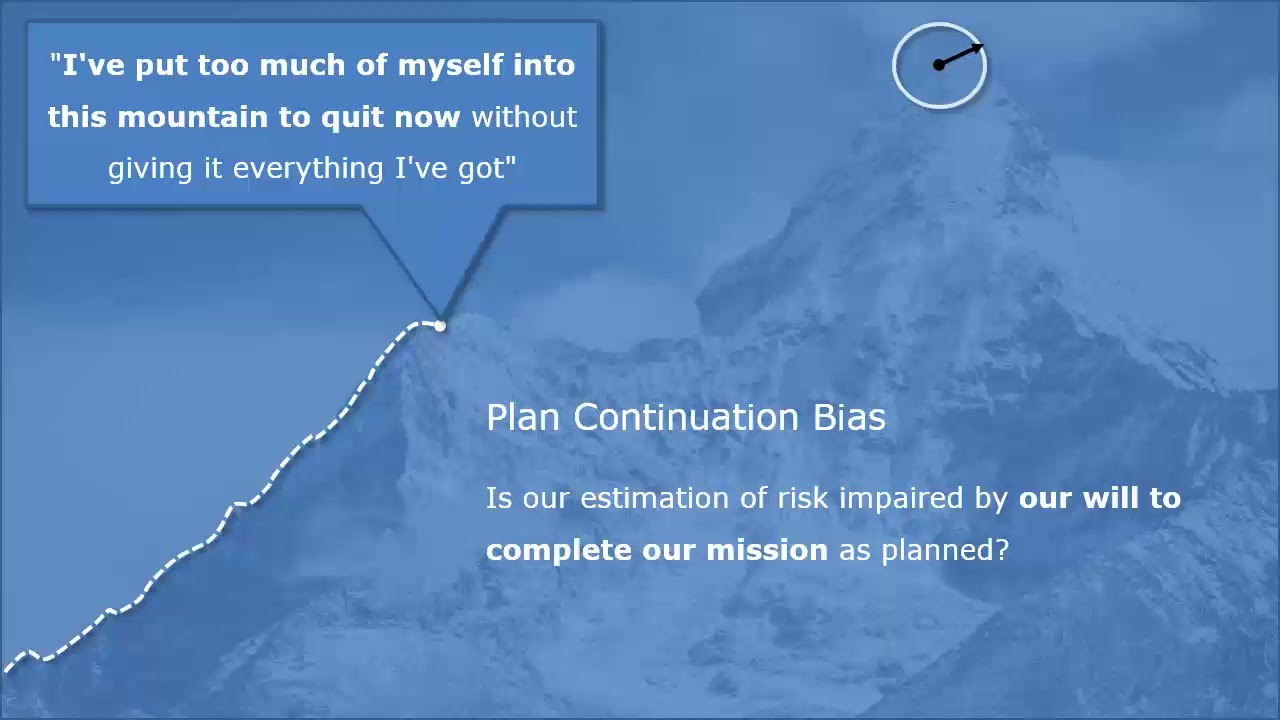 "I've put too much of myself into this mountain to quit now without giving it everything I've got"

Plan Continuation Bias

Is our estimation of risk impaired by our will to complete our mission as planned?